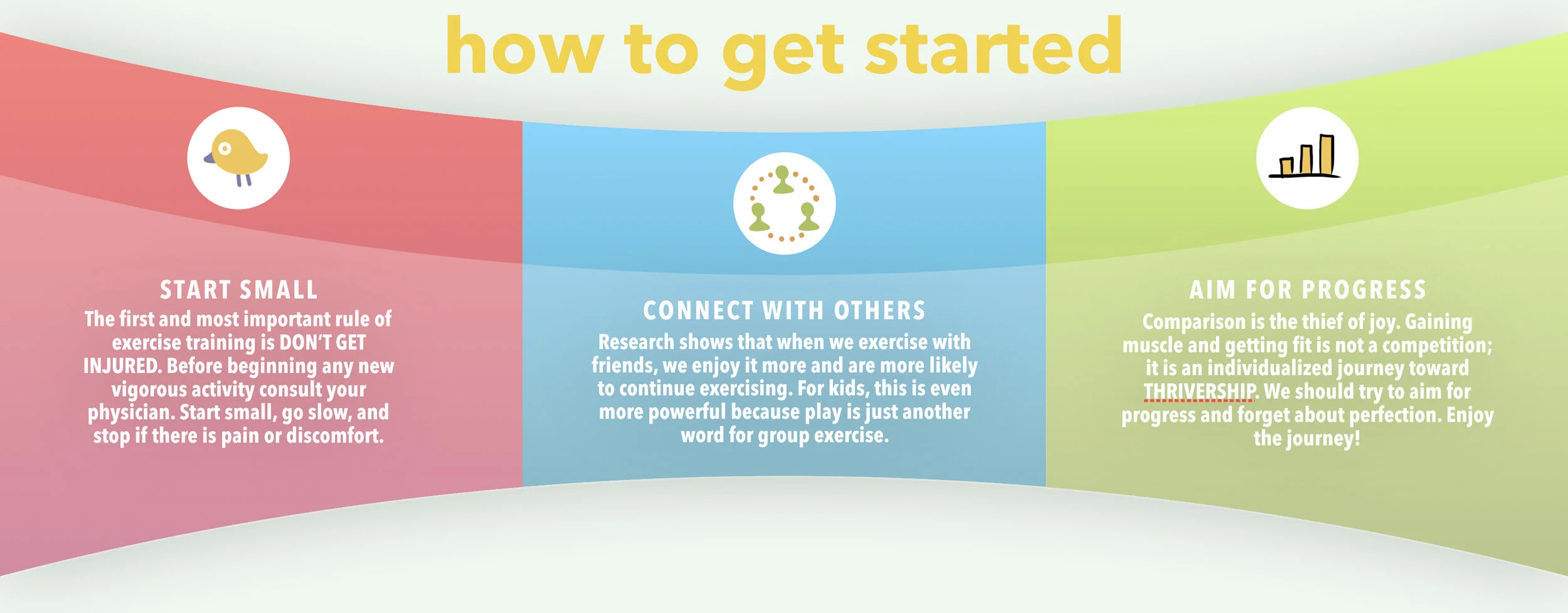 how to get started

START SMALL
The first and most important rule of exercise training is DON'T GET INJURED. Before beginning any new vigorous activity consult your physician. Start small, go slow, and stop if there is pain or discomfort.

CONNECT WITH OTHERS
Research shows that when we exercise with friends, we enjoy it more and are more likely to continue exercising. For kids, this is even more powerful because play is just another word for group exercise.

AIM FOR PROGRESS
Comparison is the thief of joy. Gaining muscle and getting fit is not a competition; it is an individualized journey toward THRIVERSHIP. We should try to aim for progress and forget about perfection. Enjoy the journey!